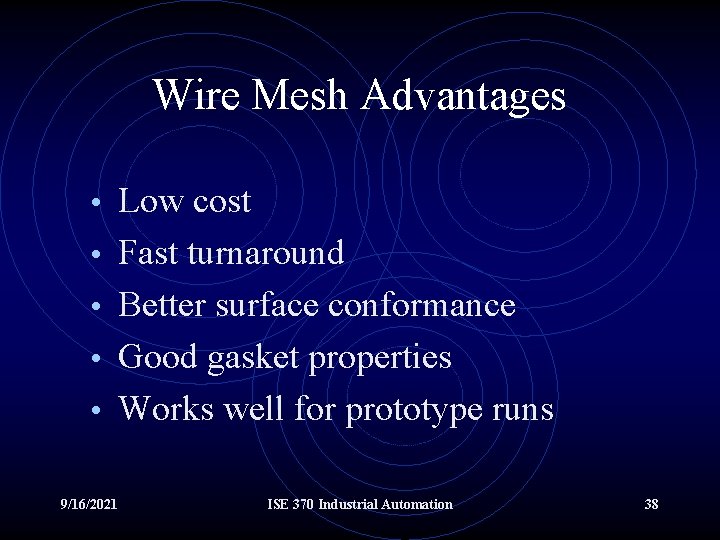 Wire Mesh Advantages

• Low cost
• Fast turnaround
• Better surface conformance
• Good gasket properties
• Works well for prototype runs

9/16/2021 ISE 370 Industrial Automation 38